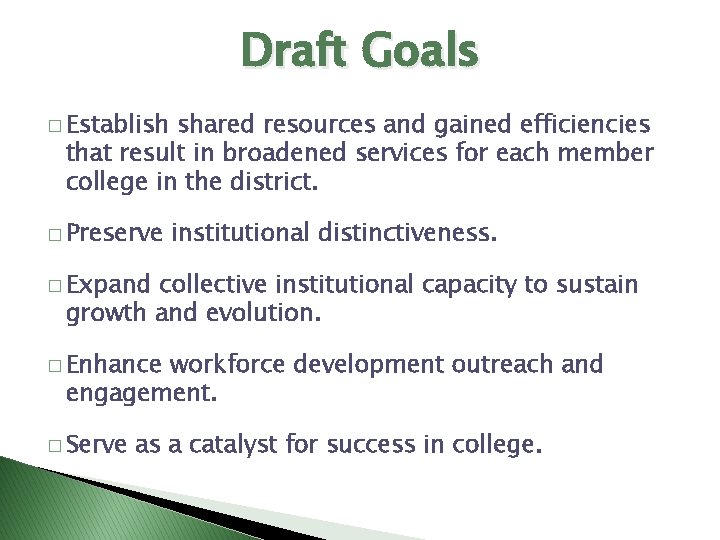 Draft Goals

□ Establish shared resources and gained efficiencies that result in broadened services for each member college in the district.

□ Preserve institutional distinctiveness.

□ Expand collective institutional capacity to sustain growth and evolution.

□ Enhance workforce development outreach and engagement.

□ Serve as a catalyst for success in college.